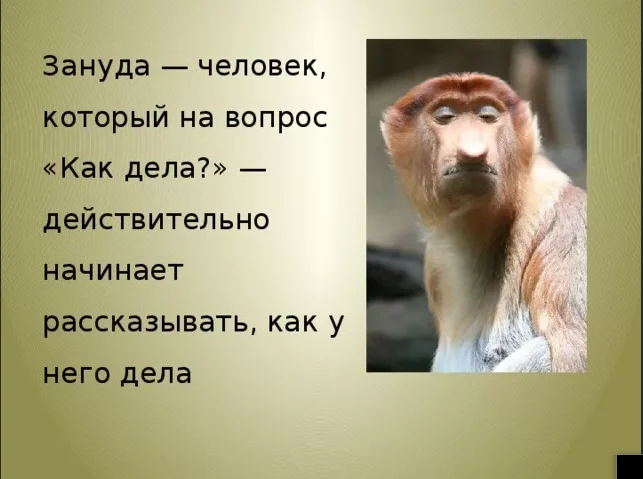 Зануда — человек, который на вопрос «Как дела?» — действительно начинает рассказывать, как у него дела